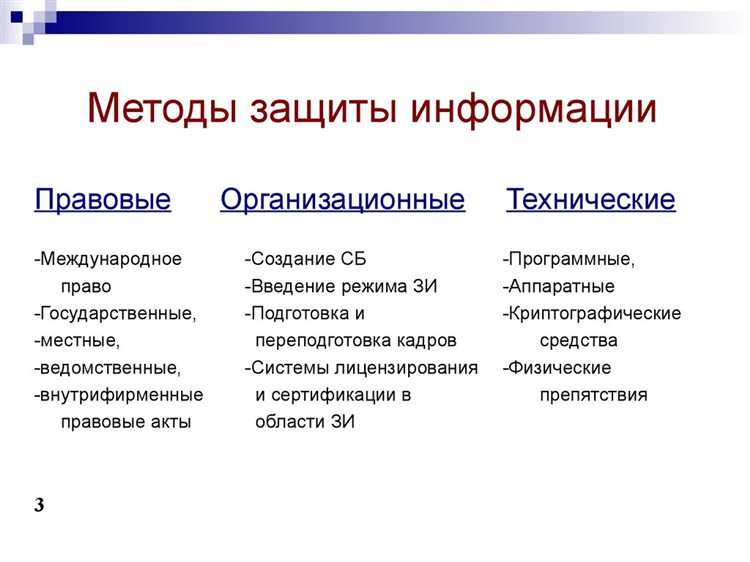 Методы защиты информации

Правовые

-Международное право
-Государственные,
-местные,
-ведомственные,
-внутрифирменные правовые акты

Организационные

-Создание СБ
-Введение режима ЗИ
-Подготовка и переподготовка кадров
-Системы лицензирования и сертификации в области ЗИ

Технические

-Программные,
-Аппаратные
-Криптографические средства
-Физические препятствия

3